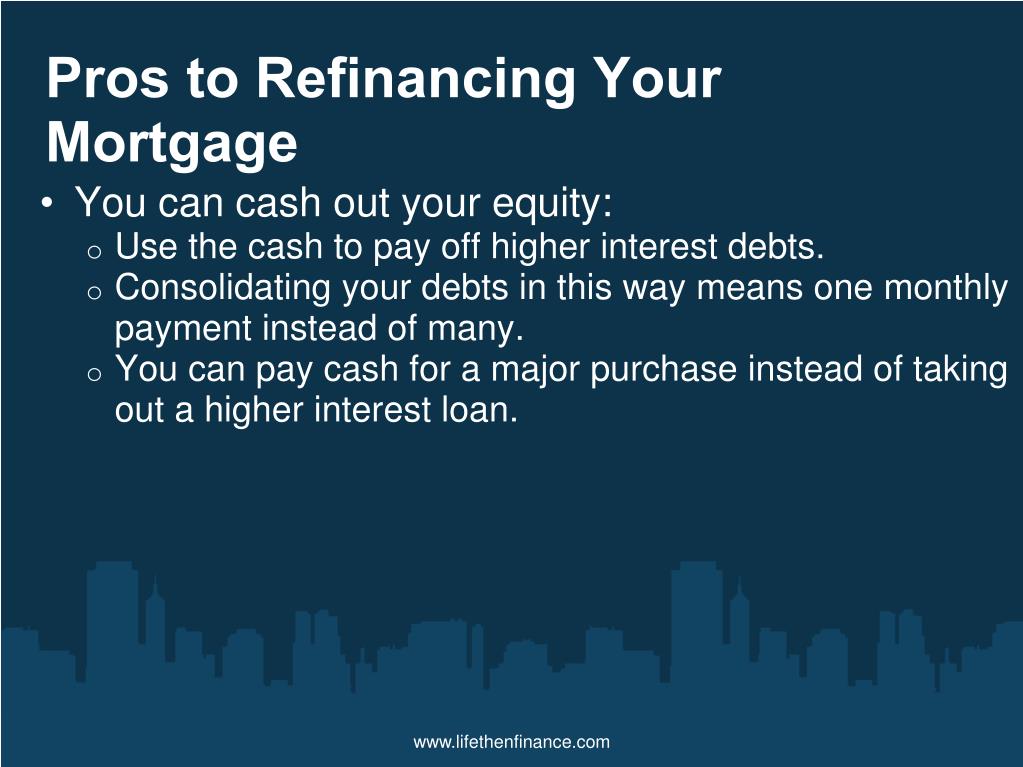 Pros to Refinancing Your Mortgage

• You can cash out your equity:
  o Use the cash to pay off higher interest debts.
  o Consolidating your debts in this way means one monthly payment instead of many.
  o You can pay cash for a major purchase instead of taking out a higher interest loan.

www.lifethenfinance.com